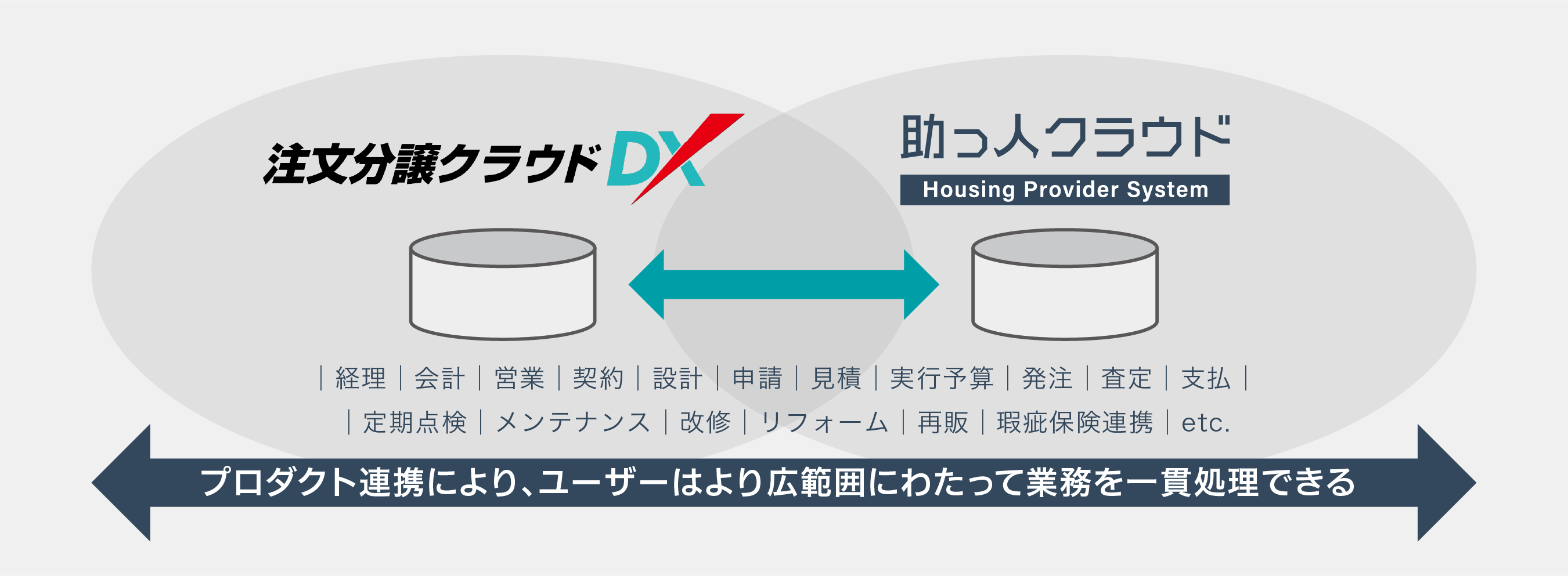 注文分譲クラウドDX

助っ人クラウド
Housing Provider System

｜経理｜会計｜営業｜契約｜設計｜申請｜見積｜実行予算｜発注｜査定｜支払｜
｜定期点検｜メンテナンス｜改修｜リフォーム｜再販｜瑕疵保険連携｜etc.

プロダクト連携により、ユーザーはより広範囲にわたって業務を一貫処理できる